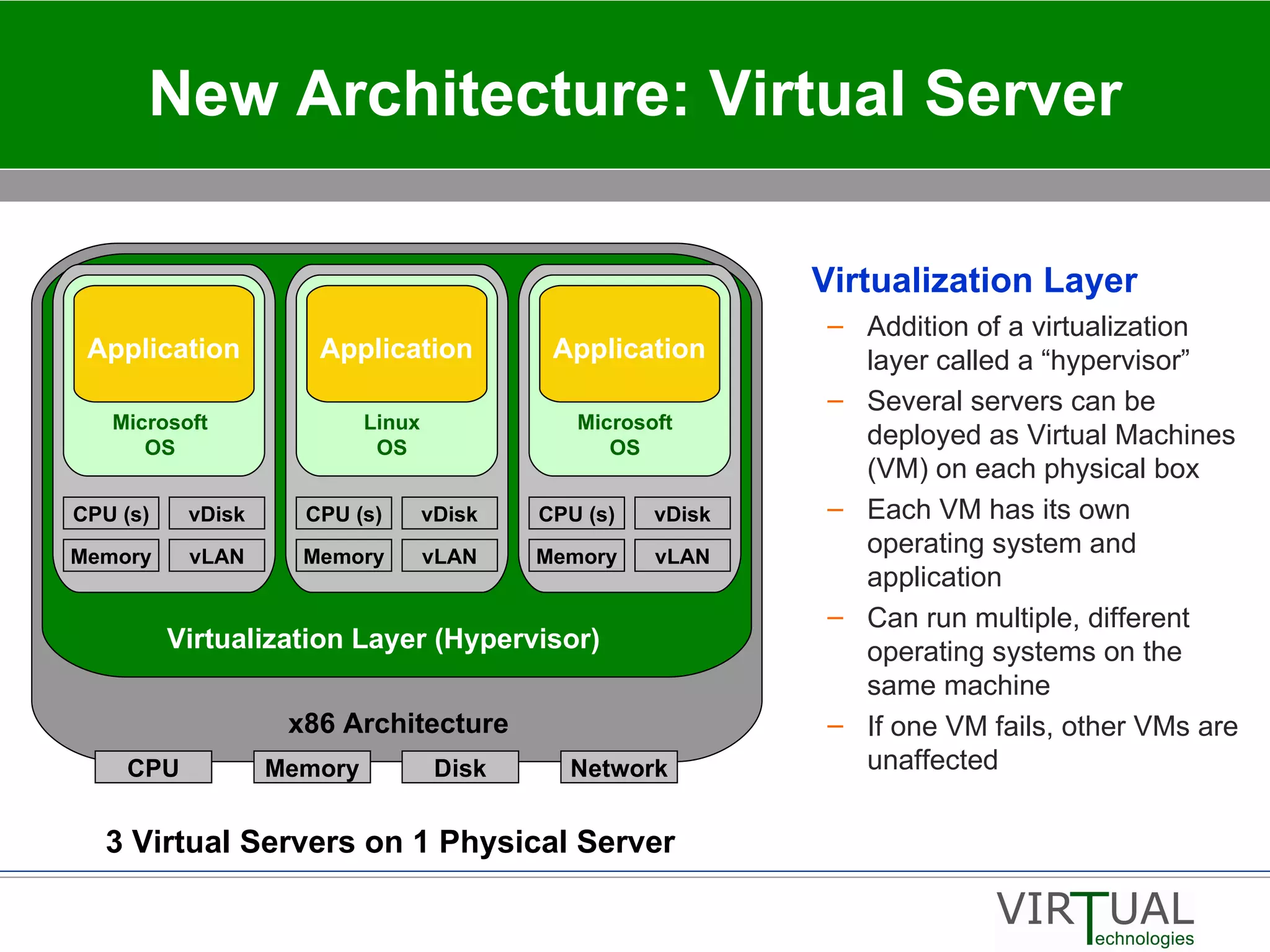 New Architecture: Virtual Server

Application

Microsoft OS

CPU (s)

vDisk

Memory

vLAN

Application

Linux OS

CPU (s)

vDisk

Memory

vLAN

Application

Microsoft OS

CPU (s)

vDisk

Memory

vLAN

Virtualization Layer (Hypervisor)

x86 Architecture

CPU

Memory

Disk

Network

3 Virtual Servers on 1 Physical Server

Virtualization Layer

– Addition of a virtualization layer called a “hypervisor”

– Several servers can be deployed as Virtual Machines (VM) on each physical box

– Each VM has its own operating system and application

– Can run multiple, different operating systems on the same machine

– If one VM fails, other VMs are unaffected

VIRTUAL
Technologies